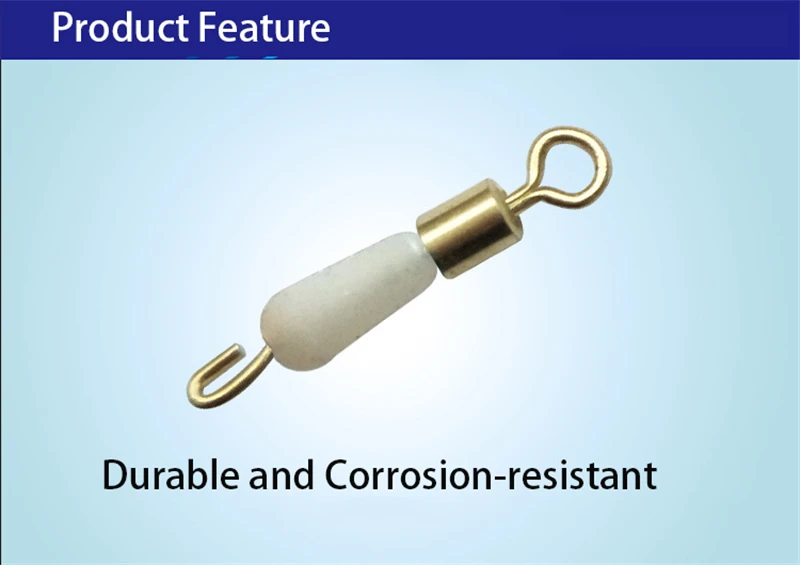 Product Feature

Durable and Corrosion-resistant